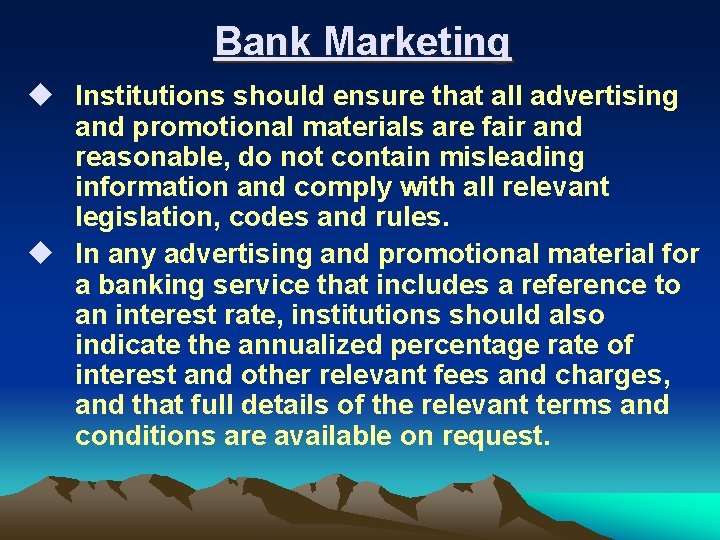 Bank Marketing

◆ Institutions should ensure that all advertising and promotional materials are fair and reasonable, do not contain misleading information and comply with all relevant legislation, codes and rules.

◆ In any advertising and promotional material for a banking service that includes a reference to an interest rate, institutions should also indicate the annualized percentage rate of interest and other relevant fees and charges, and that full details of the relevant terms and conditions are available on request.